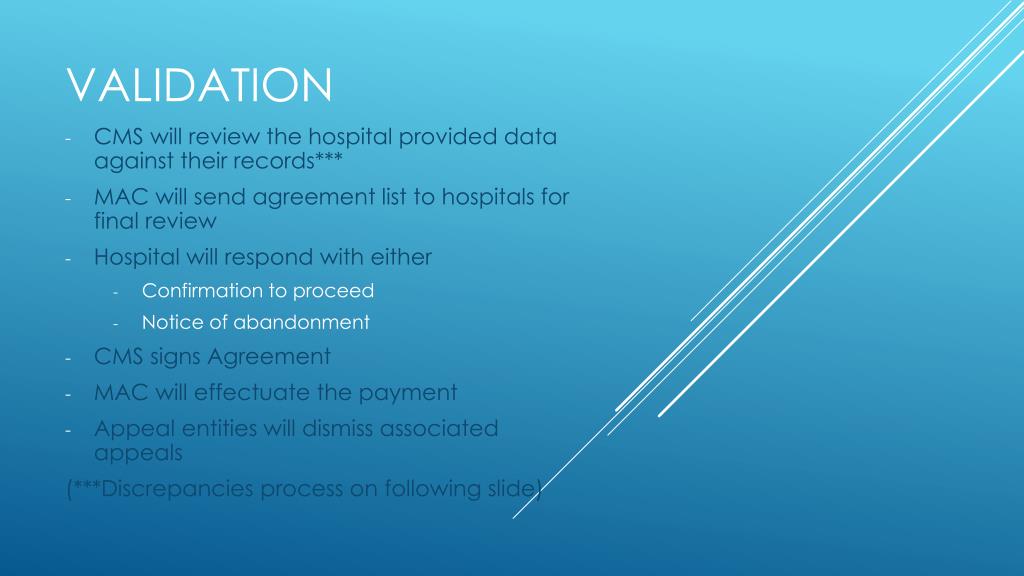 VALIDATION

- CMS will review the hospital provided data against their records***
- MAC will send agreement list to hospitals for final review
- Hospital will respond with either
  - Confirmation to proceed
  - Notice of abandonment
- CMS signs Agreement
- MAC will effectuate the payment
- Appeal entities will dismiss associated appeals

(***Discrepancies process on following slide)